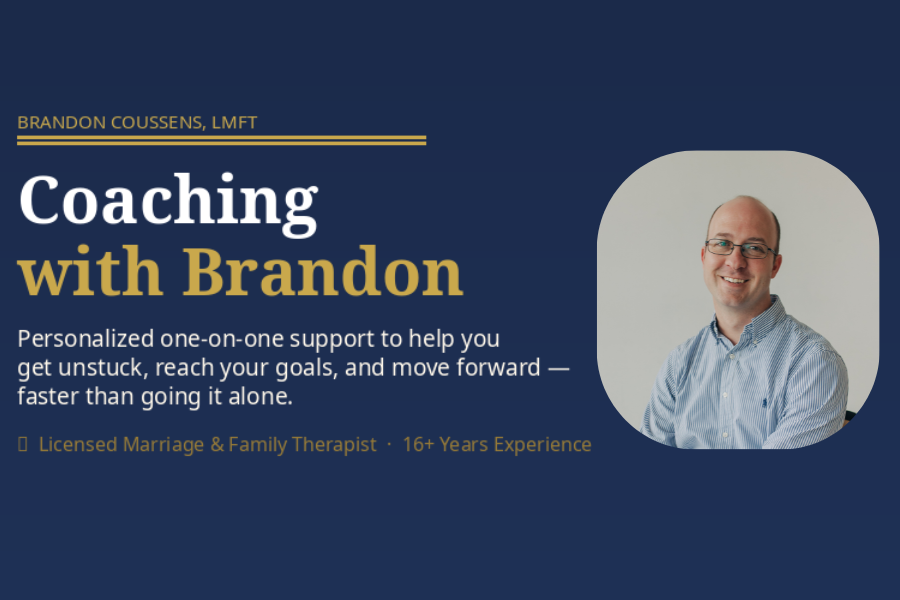 BRANDON COUSSENS, LMFT

Coaching with Brandon

Personalized one-on-one support to help you get unstuck, reach your goals, and move forward — faster than going it alone.

Licensed Marriage & Family Therapist · 16+ Years Experience